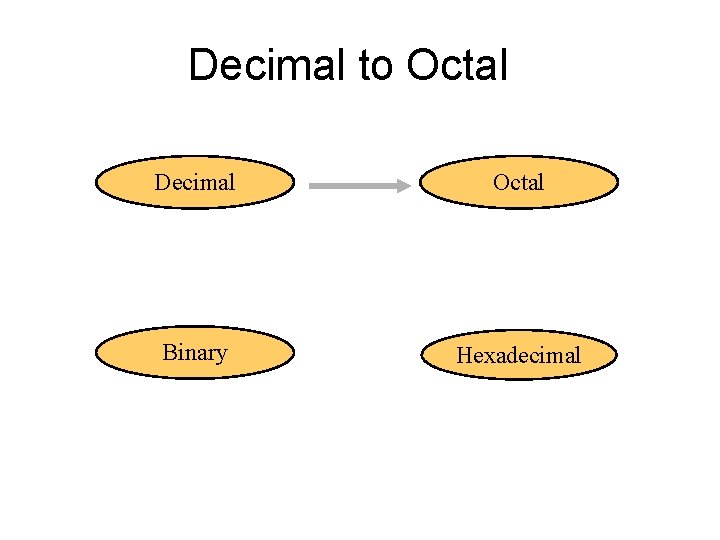 Decimal to Octal

Decimal

Octal

Binary

Hexadecimal